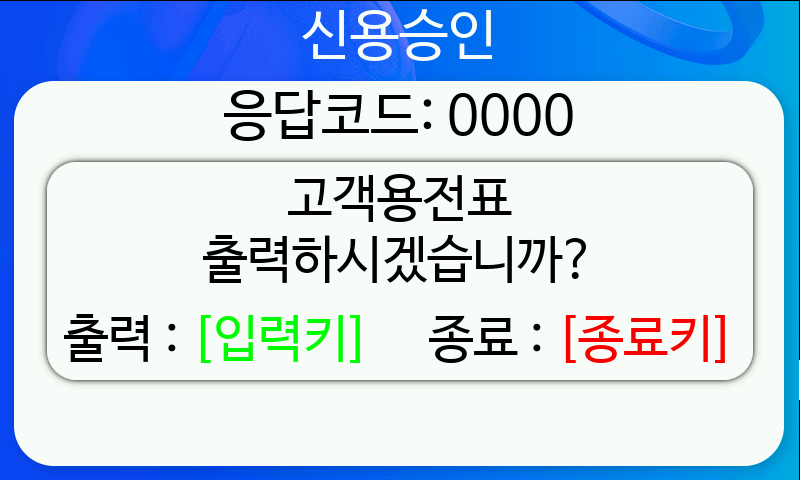 신용승인

응답코드: 0000

고객용전표
출력하시겠습니까?

출력 : [입력키]    종료 : [종료키]